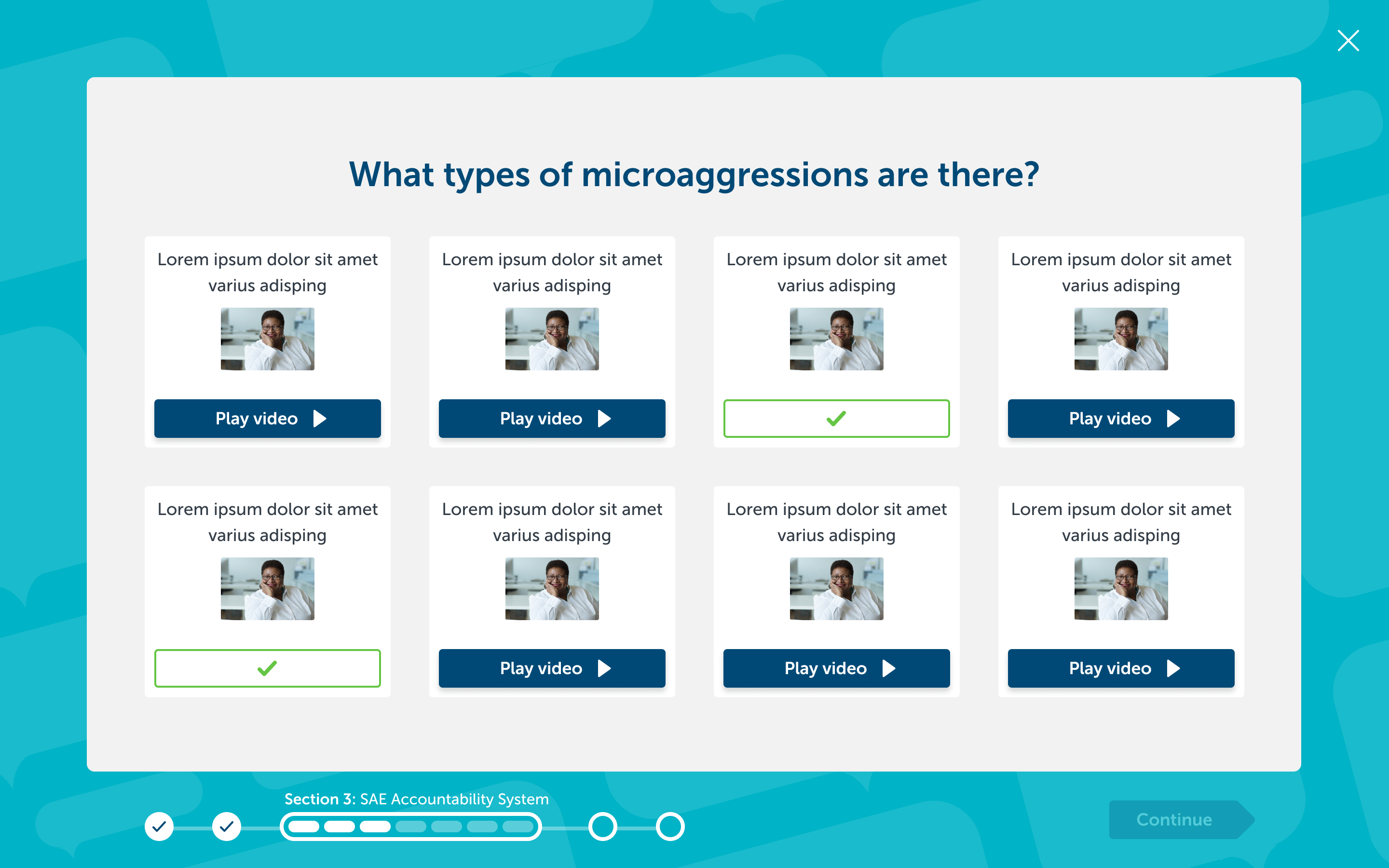 What types of microaggressions are there?

Lorem ipsum dolor sit amet varius adisping

Play video

Lorem ipsum dolor sit amet varius adisping

Play video

Lorem ipsum dolor sit amet varius adisping

Lorem ipsum dolor sit amet varius adisping

Play video

Lorem ipsum dolor sit amet varius adisping

Lorem ipsum dolor sit amet varius adisping

Play video

Lorem ipsum dolor sit amet varius adisping

Play video

Lorem ipsum dolor sit amet varius adisping

Play video

Section 3: SAE Accountability System

Continue